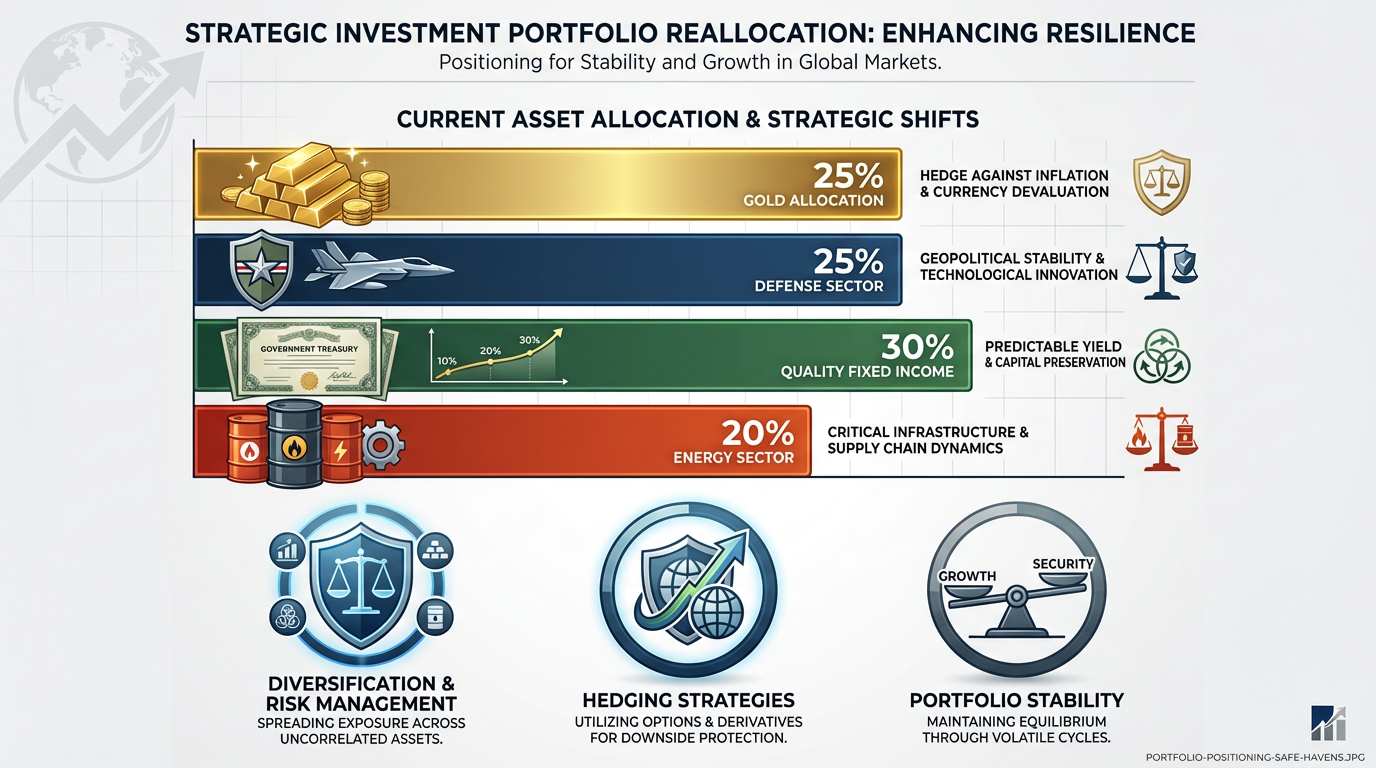 STRATEGIC INVESTMENT PORTFOLIO REALLOCATION: ENHANCING RESILIENCE
Positioning for Stability and Growth in Global Markets.

CURRENT ASSET ALLOCATION & STRATEGIC SHIFTS

25%
GOLD ALLOCATION
HEDGE AGAINST INFLATION & CURRENCY DEVALUATION

25%
DEFENSE SECTOR
GEOPOLITICAL STABILITY & TECHNOLOGICAL INNOVATION

GOVERNMENT TREASURY
10%
20%
30%
30%
QUALITY FIXED INCOME
PREDICTABLE YIELD & CAPITAL PRESERVATION

20%
ENERGY SECTOR
CRITICAL INFRASTRUCTURE & SUPPLY CHAIN DYNAMICS

DIVERSIFICATION & RISK MANAGEMENT
SPREADING EXPOSURE ACROSS UNCORRELATED ASSETS.

HEDGING STRATEGIES
UTILIZING OPTIONS & DERIVATIVES FOR DOWNSIDE PROTECTION.

GROWTH
SECURITY
PORTFOLIO STABILITY
MAINTAINING EQUILIBRIUM THROUGH VOLATILE CYCLES.

PORTFOLIO-POSITIONING-SAFE-HAVENS.JPG